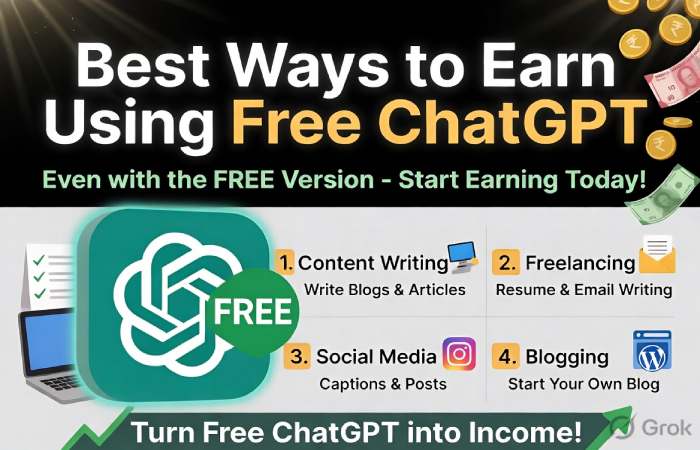 Best Ways to Earn Using Free ChatGPT

Even with the FREE Version - Start Earning Today!

FREE

1. Content Writing
Write Blogs & Articles

2. Freelancing
Resume & Email Writing

3. Social Media
Captions & Posts

4. Blogging
Start Your Own Blog

Turn Free ChatGPT into Income!

Grok